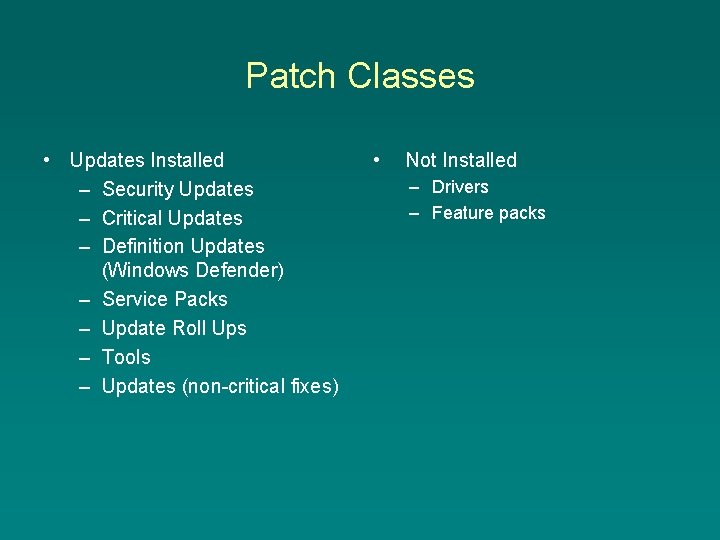 Patch Classes

• Updates Installed
– Security Updates
– Critical Updates
– Definition Updates (Windows Defender)
– Service Packs
– Update Roll Ups
– Tools
– Updates (non-critical fixes)

• Not Installed
– Drivers
– Feature packs